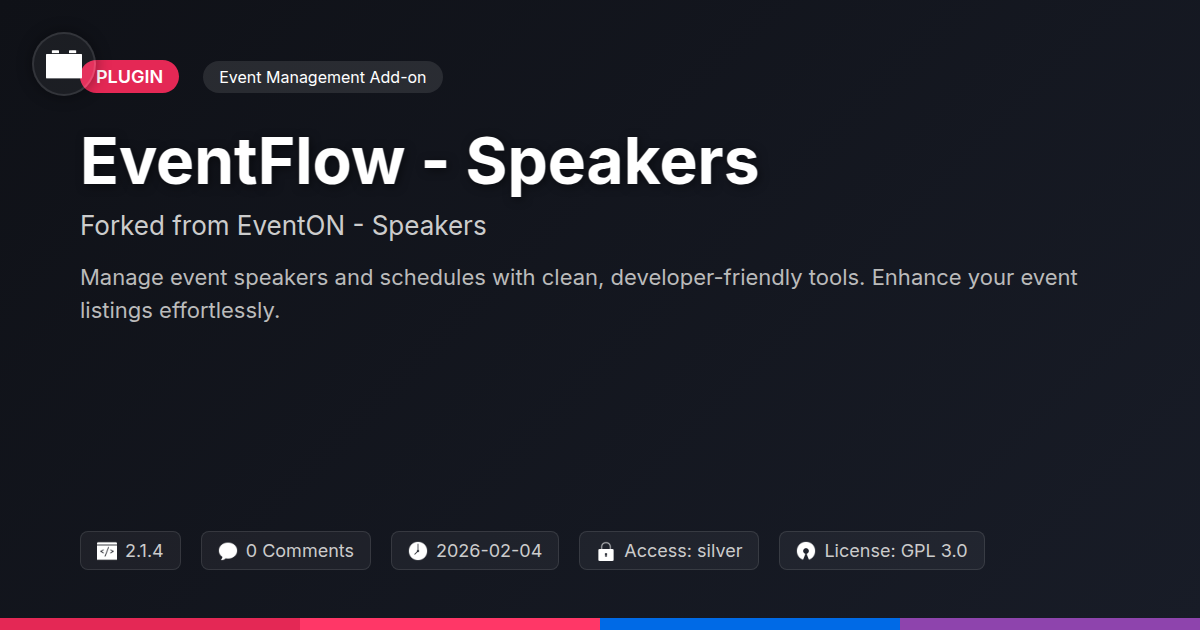 PLUGIN

Event Management Add-on

EventFlow - Speakers

Forked from EventON - Speakers

Manage event speakers and schedules with clean, developer-friendly tools. Enhance your event listings effortlessly.

2.1.4

0 Comments

2026-02-04

Access: silver

License: GPL 3.0